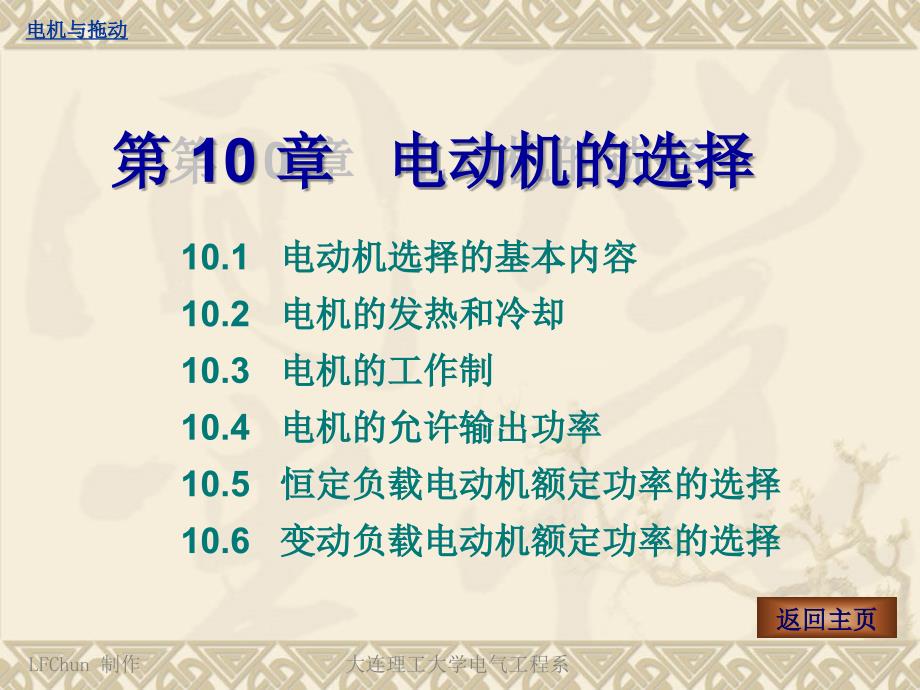 电机与拖动

第 10 章 电动机的选择

10.1 电动机选择的基本内容
10.2 电机的发热和冷却
10.3 电机的工作制
10.4 电机的允许输出功率
10.5 恒定负载电动机额定功率的选择
10.6 变动负载电动机额定功率的选择

返回主页

LFChun 制作

大连理工大学电气工程系